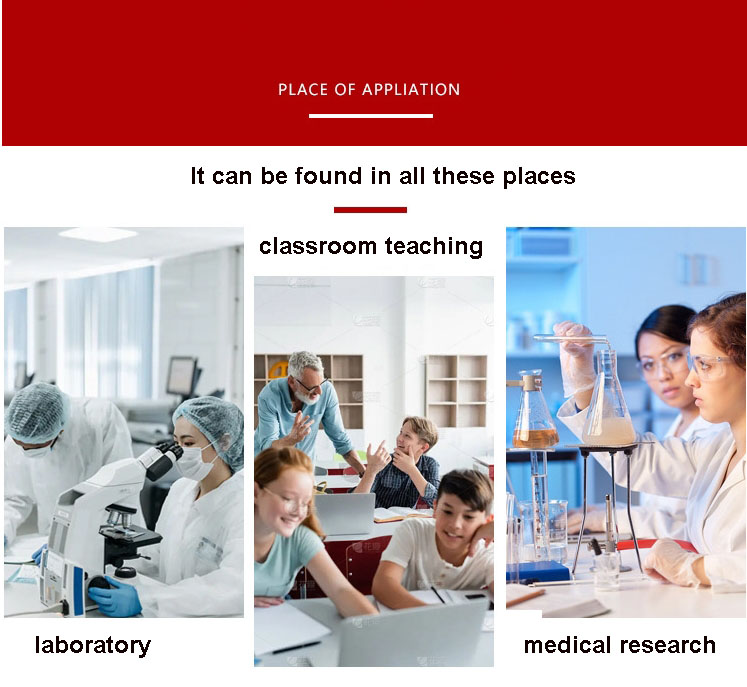 PLACE OF APPLIATION

It can be found in all these places

classroom teaching

laboratory

medical research